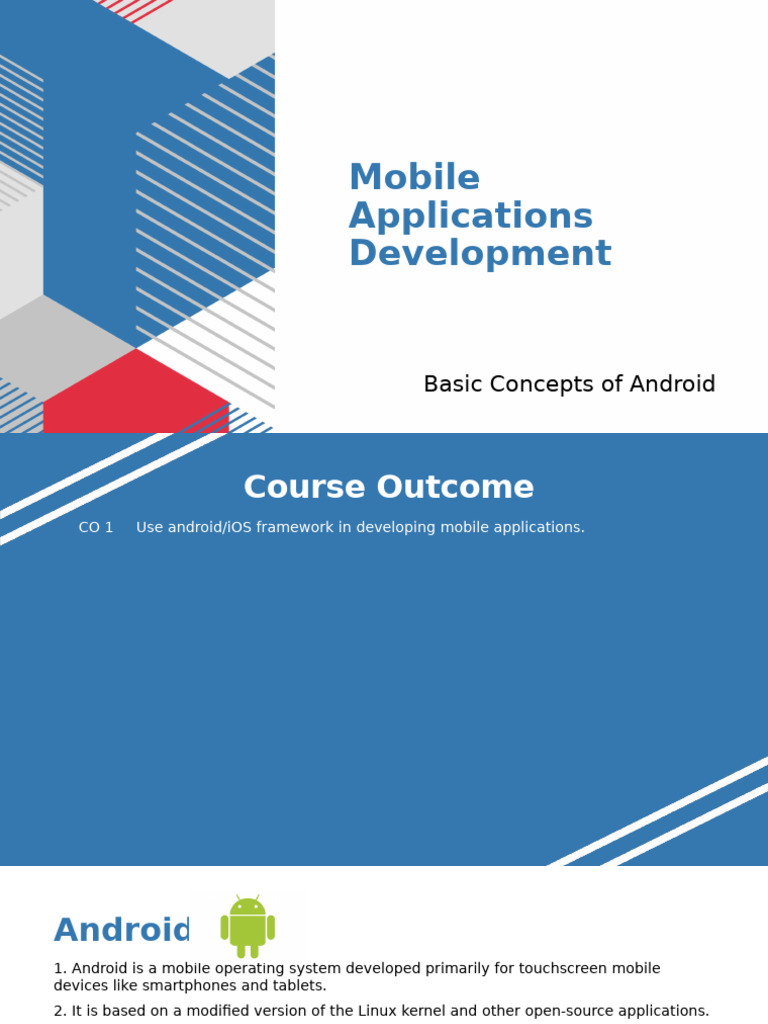 Mobile Applications Development

Basic Concepts of Android

Course Outcome

CO 1 Use android/iOS framework in developing mobile applications.

Android

1. Android is a mobile operating system developed primarily for touchscreen mobile devices like smartphones and tablets.

2. It is based on a modified version of the Linux kernel and other open-source applications.